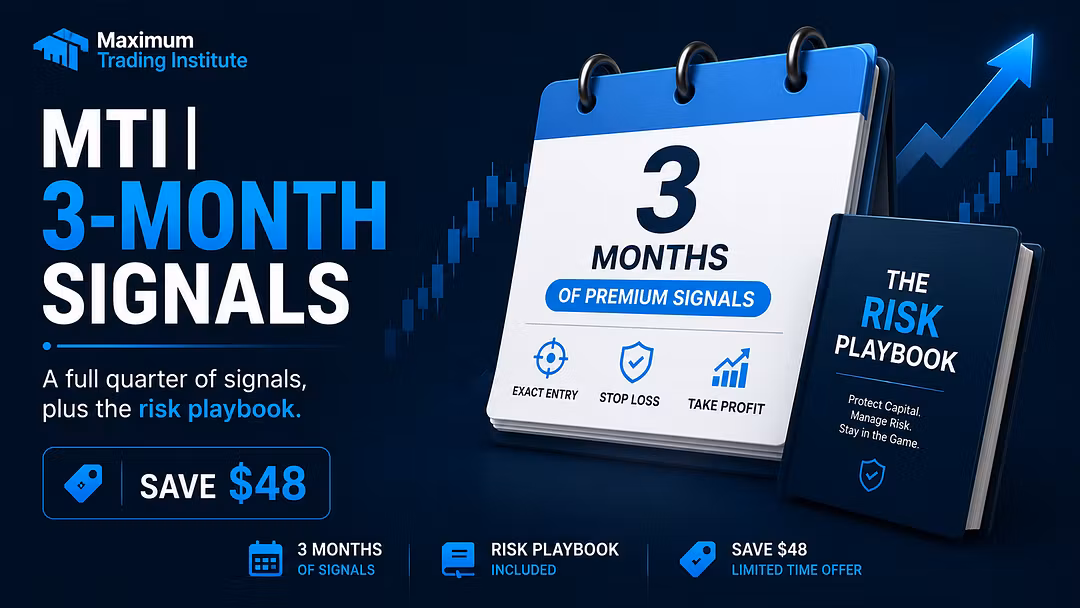 Maximum
Trading Institute

MTI |
3-MONTH
SIGNALS

A full quarter of signals, plus the risk playbook.

SAVE $48

3
MONTHS
OF PREMIUM SIGNALS

EXACT ENTRY
STOP LOSS
TAKE PROFIT

THE
RISK
PLAYBOOK

Protect Capital.
Manage Risk.
Stay in the Game.

3 MONTHS
OF SIGNALS

RISK PLAYBOOK
INCLUDED

SAVE $48
LIMITED TIME OFFER